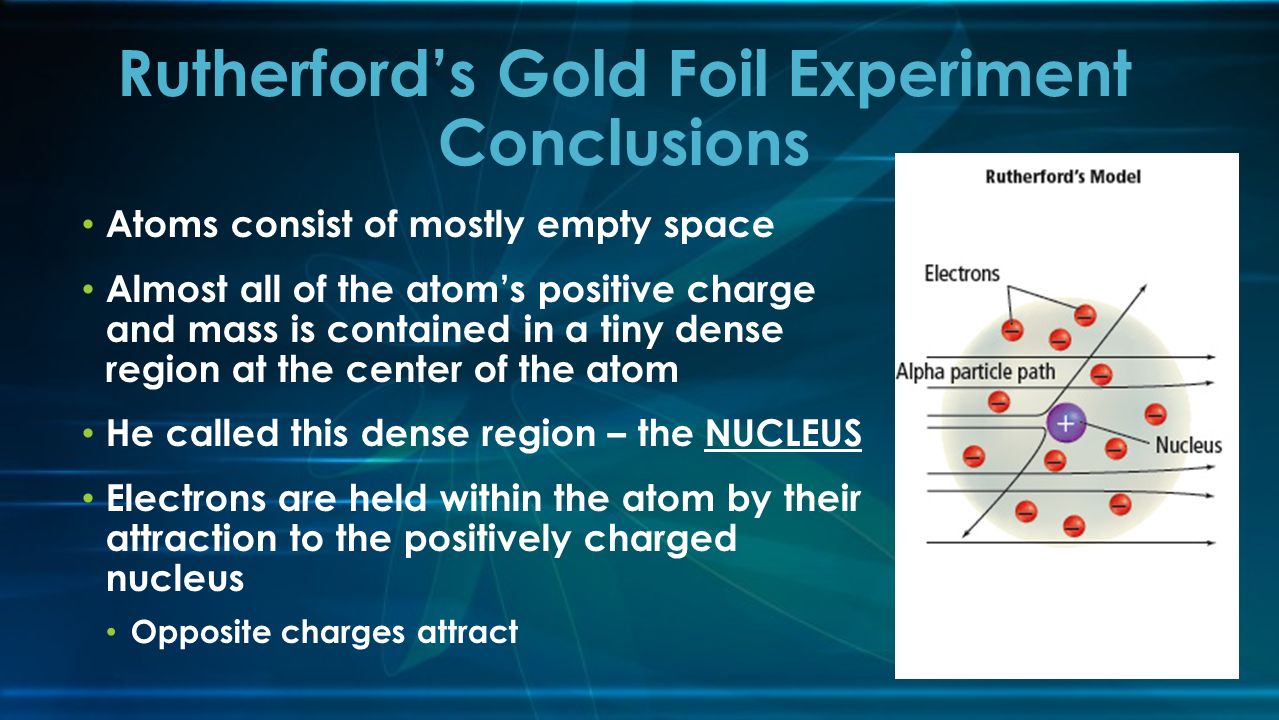 Rutherford's Gold Foil Experiment Conclusions

• Atoms consist of mostly empty space
• Almost all of the atom's positive charge and mass is contained in a tiny dense region at the center of the atom
• He called this dense region – the NUCLEUS
• Electrons are held within the atom by their attraction to the positively charged nucleus
• Opposite charges attract

Rutherford's Model

Electrons

Alpha particle path

+

Nucleus